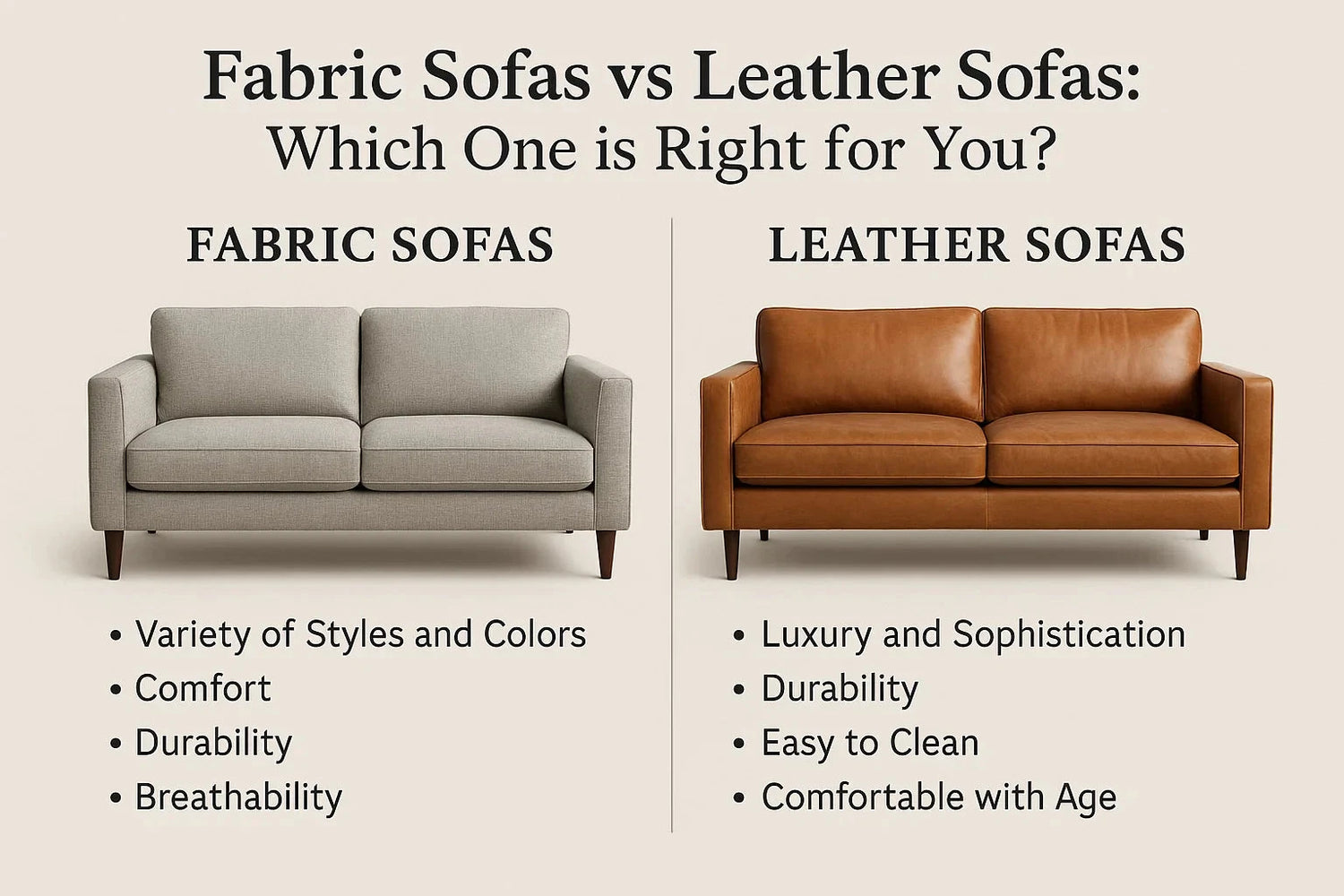 Fabric Sofas vs Leather Sofas:
Which One is Right for You?

FABRIC SOFAS

• Variety of Styles and Colors
• Comfort
• Durability
• Breathability

LEATHER SOFAS

• Luxury and Sophistication
• Durability
• Easy to Clean
• Comfortable with Age